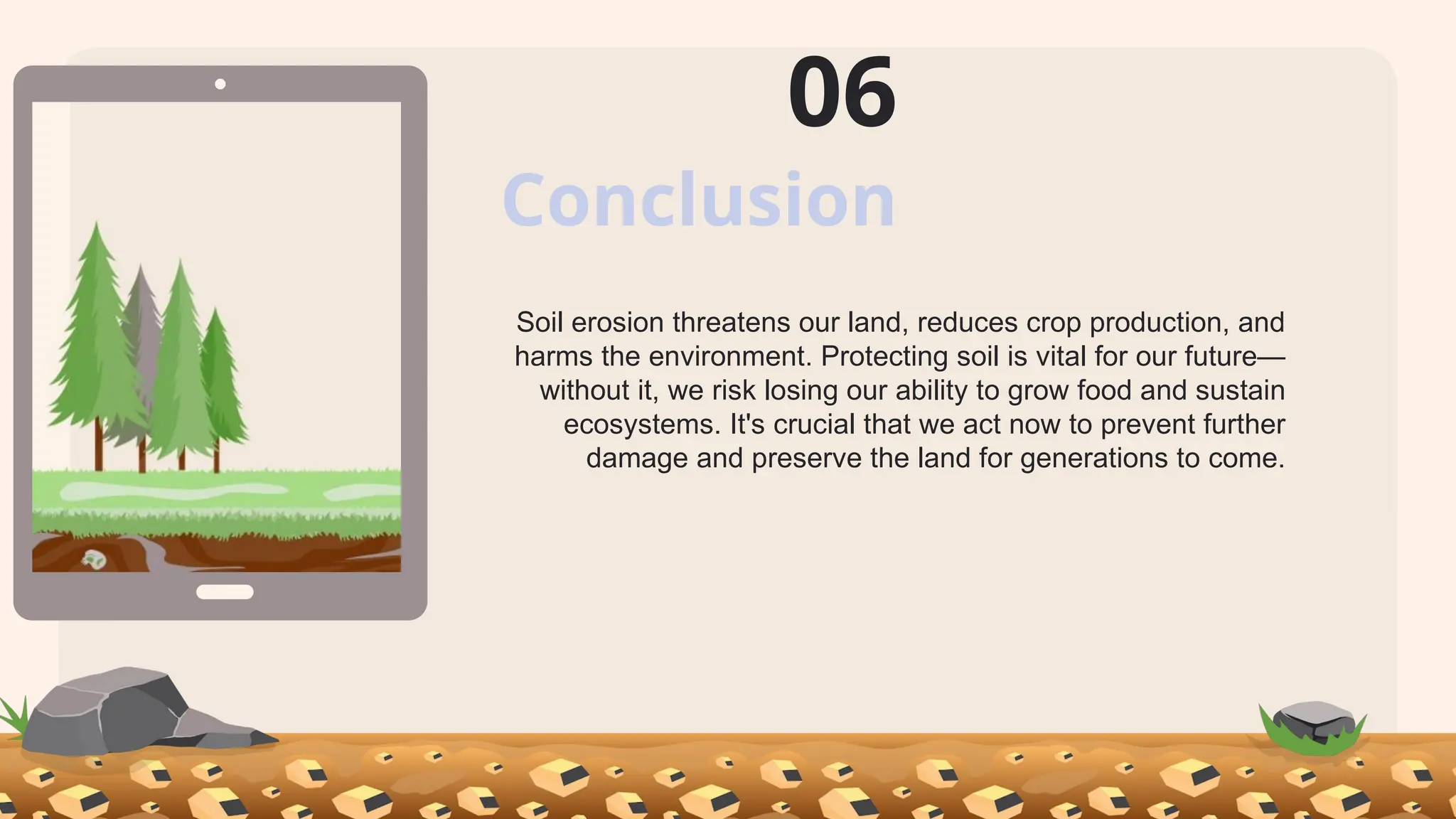 06

Conclusion

Soil erosion threatens our land, reduces crop production, and harms the environment. Protecting soil is vital for our future—without it, we risk losing our ability to grow food and sustain ecosystems. It's crucial that we act now to prevent further damage and preserve the land for generations to come.